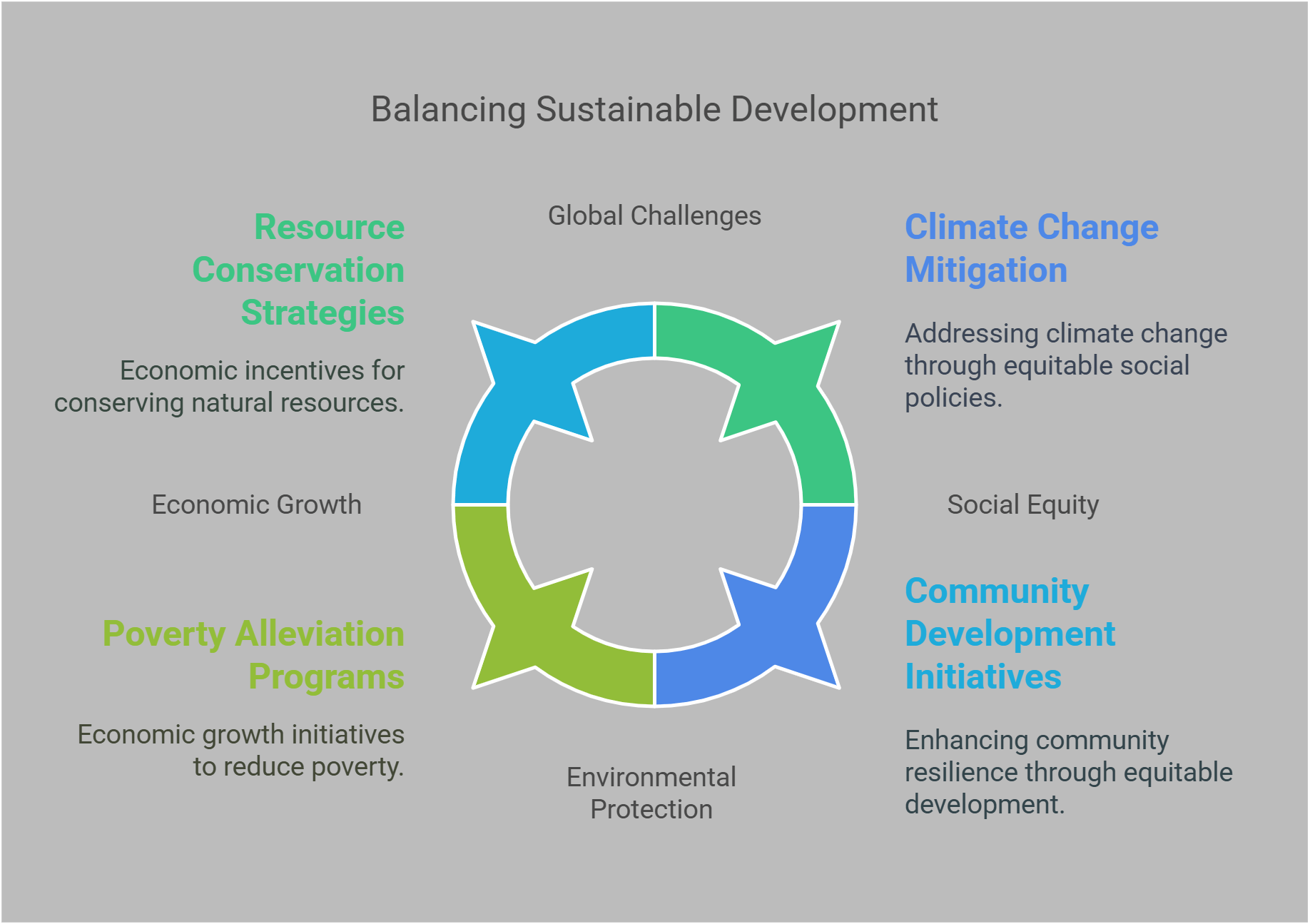 Balancing Sustainable Development

Global Challenges

Resource Conservation Strategies

Economic incentives for conserving natural resources.

Climate Change Mitigation

Addressing climate change through equitable social policies.

Economic Growth

Social Equity

Poverty Alleviation Programs

Economic growth initiatives to reduce poverty.

Community Development Initiatives

Enhancing community resilience through equitable development.

Environmental Protection